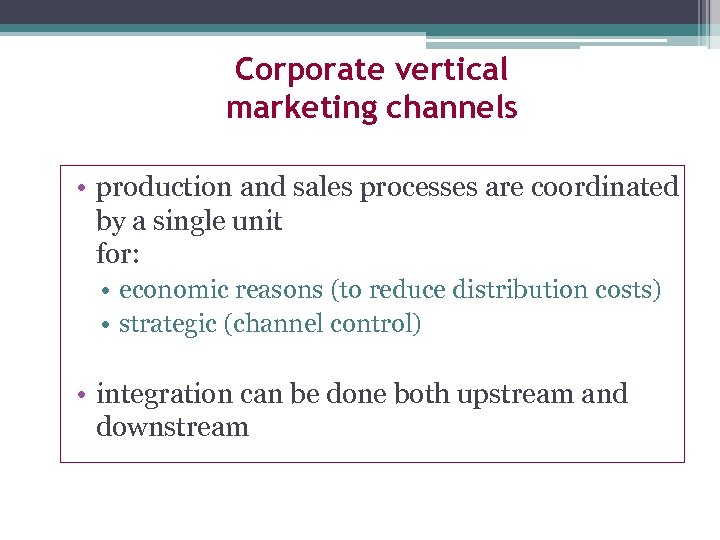 Corporate vertical marketing channels

• production and sales processes are coordinated by a single unit
for:
• economic reasons (to reduce distribution costs)
• strategic (channel control)

• integration can be done both upstream and downstream